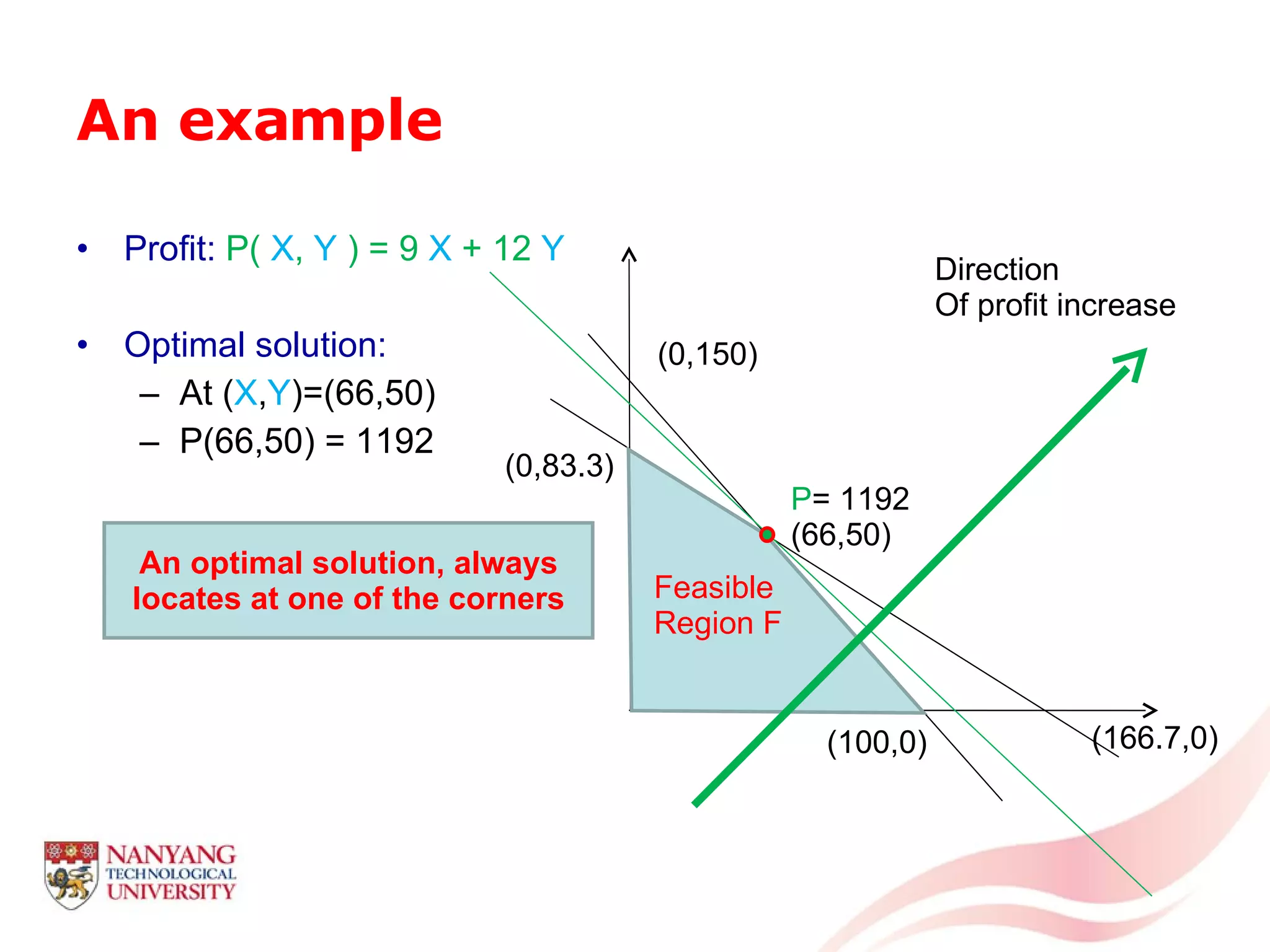 An example

• Profit: P( X, Y ) = 9 X + 12 Y

• Optimal solution:
– At (X,Y)=(66,50)
– P(66,50) = 1192

An optimal solution, always locates at one of the corners

Direction
Of profit increase

(0,150)

(0,83.3)

P= 1192
(66,50)

Feasible
Region F

(100,0)

(166.7,0)

NANYANG
TECHNOLOGICAL
UNIVERSITY